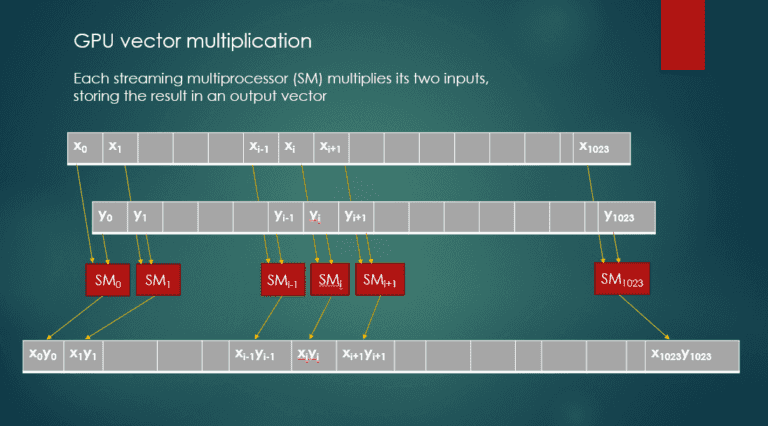 GPU vector multiplication

Each streaming multiprocessor (SM) multiplies its two inputs, storing the result in an output vector

$x_0$ $x_1$ $x_{i-1}$ $x_i$ $x_{i+1}$ $x_{1023}$

$y_0$ $y_1$ $y_{i-1}$ $y_i$ $y_{i+1}$ $y_{1023}$

$SM_0$ $SM_1$ $SM_{i-1}$ $SM_i$ $SM_{i+1}$ $SM_{1023}$

$x_0y_0$ $x_1y_1$ $x_{i-1}y_{i-1}$ $x_iy_i$ $x_{i+1}y_{i+1}$ $x_{1023}y_{1023}$